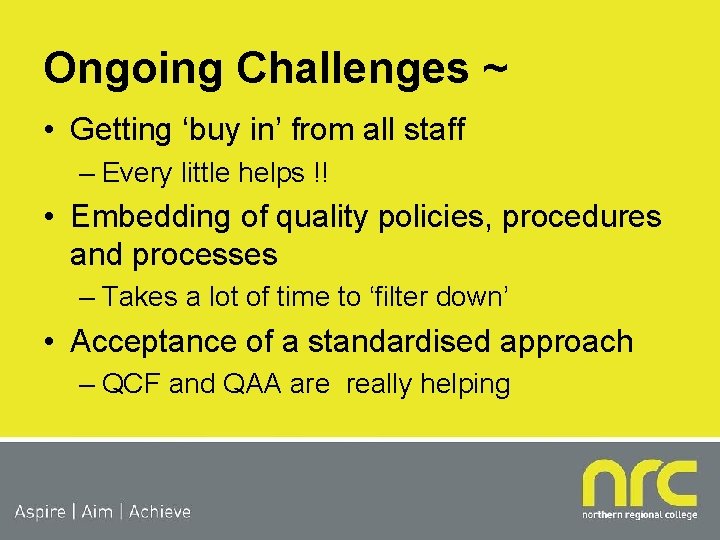 Ongoing Challenges ~

• Getting ‘buy in’ from all staff

– Every little helps !!

• Embedding of quality policies, procedures and processes

– Takes a lot of time to ‘filter down’

• Acceptance of a standardised approach

– QCF and QAA are really helping

Aspire | Aim | Achieve

nrc
northern regional college